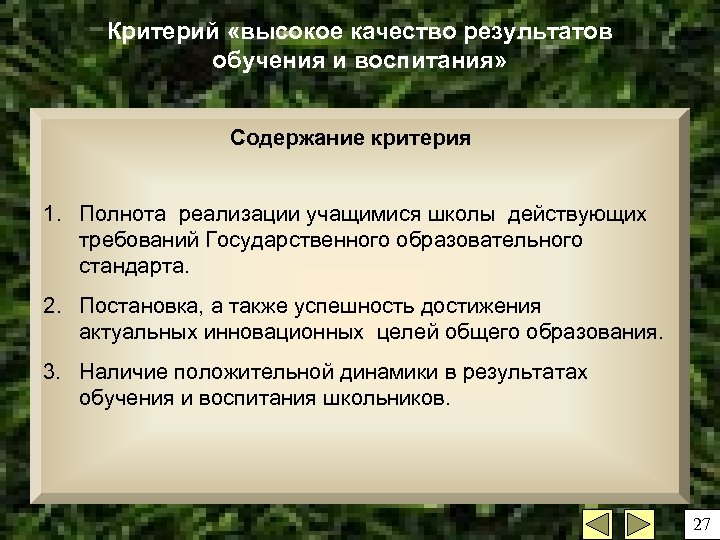 Критерий «высокое качество результатов обучения и воспитания»

Содержание критерия

1. Полнота реализации учащимися школы действующих требований Государственного образовательного стандарта.

2. Постановка, а также успешность достижения актуальных инновационных целей общего образования.

3. Наличие положительной динамики в результатах обучения и воспитания школьников.

27